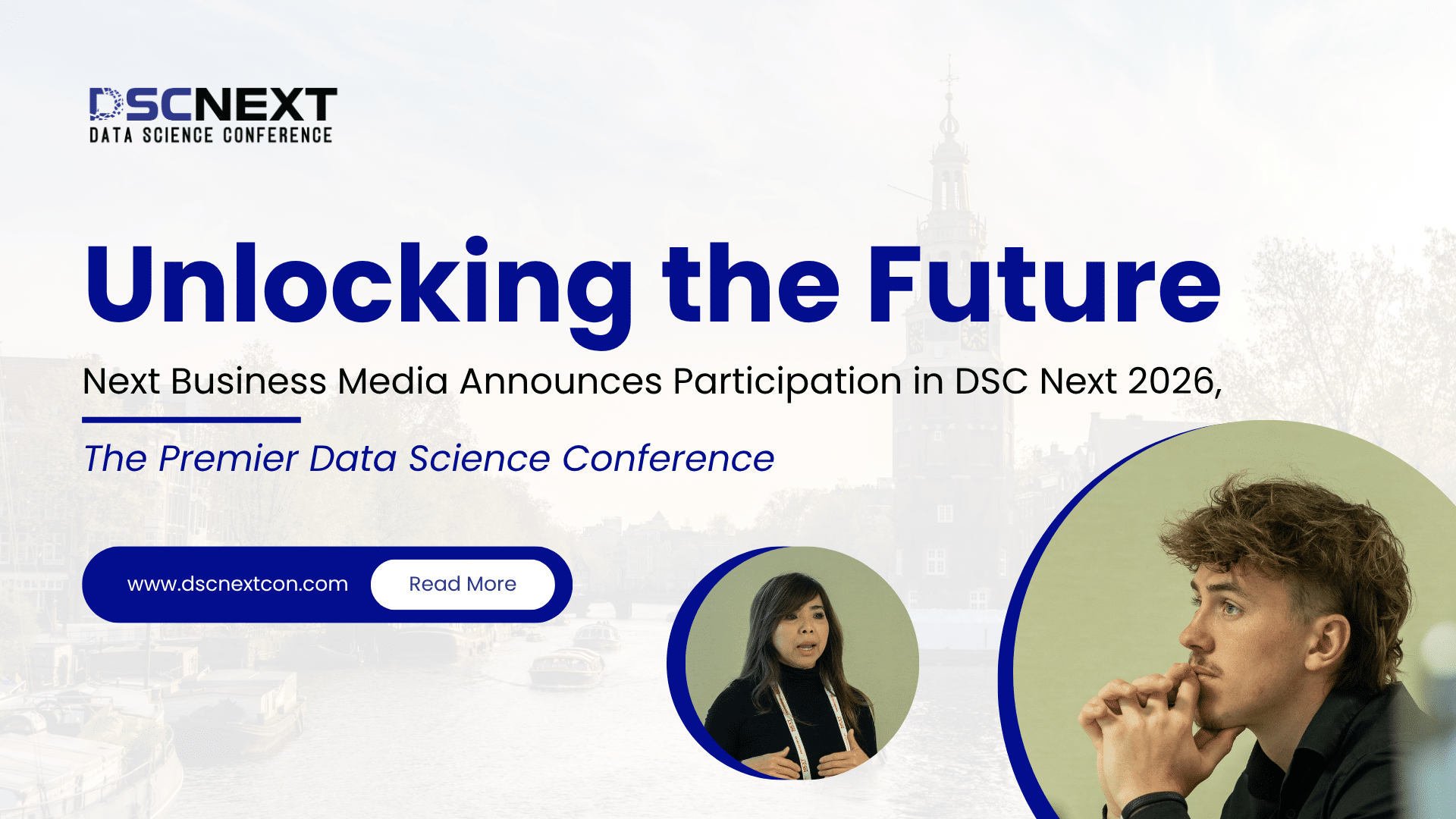 DSCNEXT
DATA SCIENCE CONFERENCE

Unlocking the Future

Next Business Media Announces Participation in DSC Next 2026,

The Premier Data Science Conference

www.dscnextcon.com

Read More